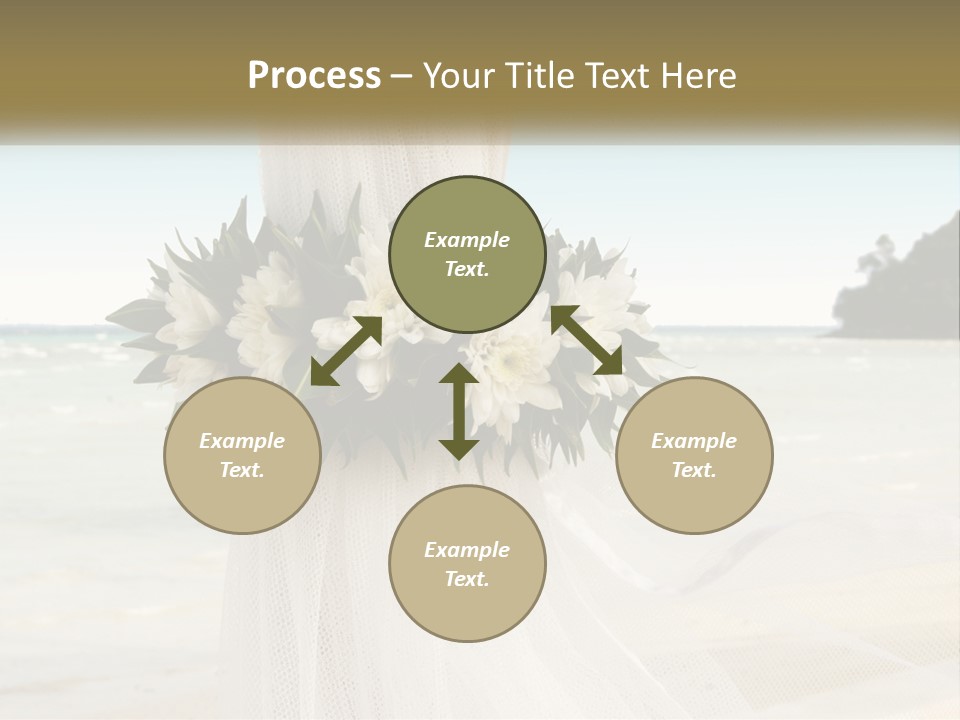 Process – Your Title Text Here

Example Text.

Example Text.

Example Text.

Example Text.